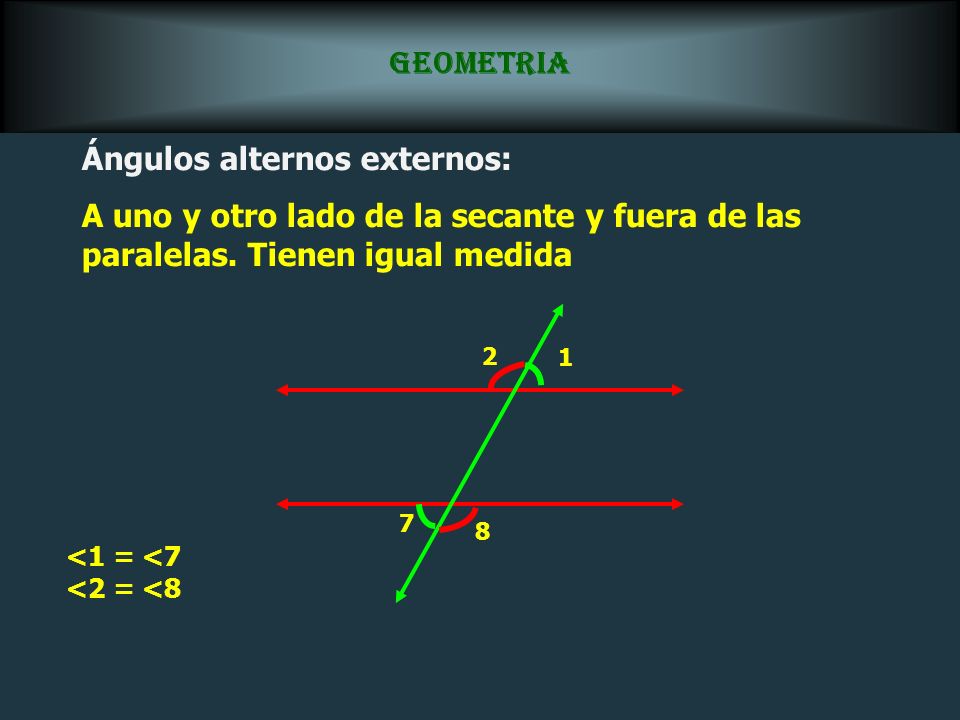 GEOMETRIA

Ángulos alternos externos:

A uno y otro lado de la secante y fuera de las paralelas. Tienen igual medida

2
1
7
8

<1 = <7
<2 = <8